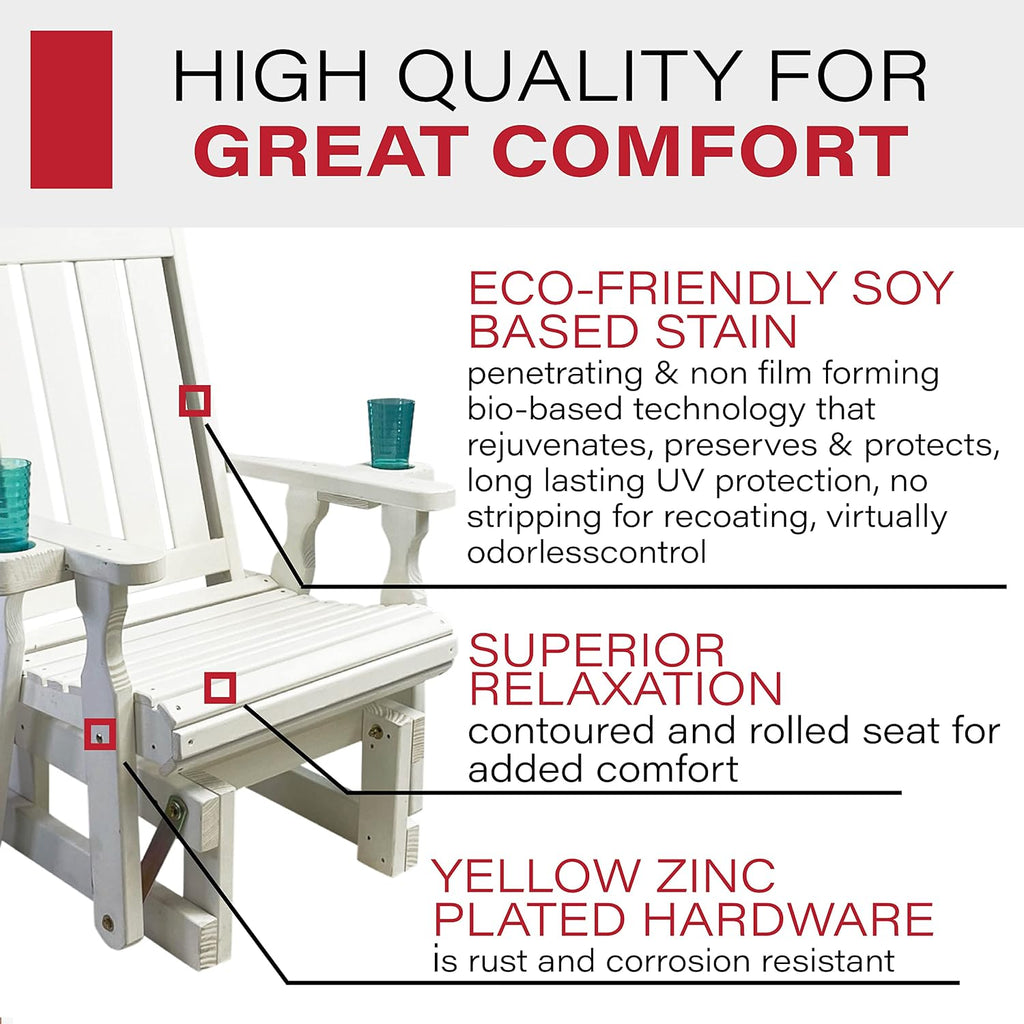 HIGH QUALITY FOR
GREAT COMFORT

ECO-FRIENDLY SOY BASED STAIN
penetrating & non film forming bio-based technology that rejuvenates, preserves & protects, long lasting UV protection, no stripping for recoating, virtually odorlesscontrol

SUPERIOR RELAXATION
contoured and rolled seat for added comfort

YELLOW ZINC PLATED HARDWARE
is rust and corrosion resistant